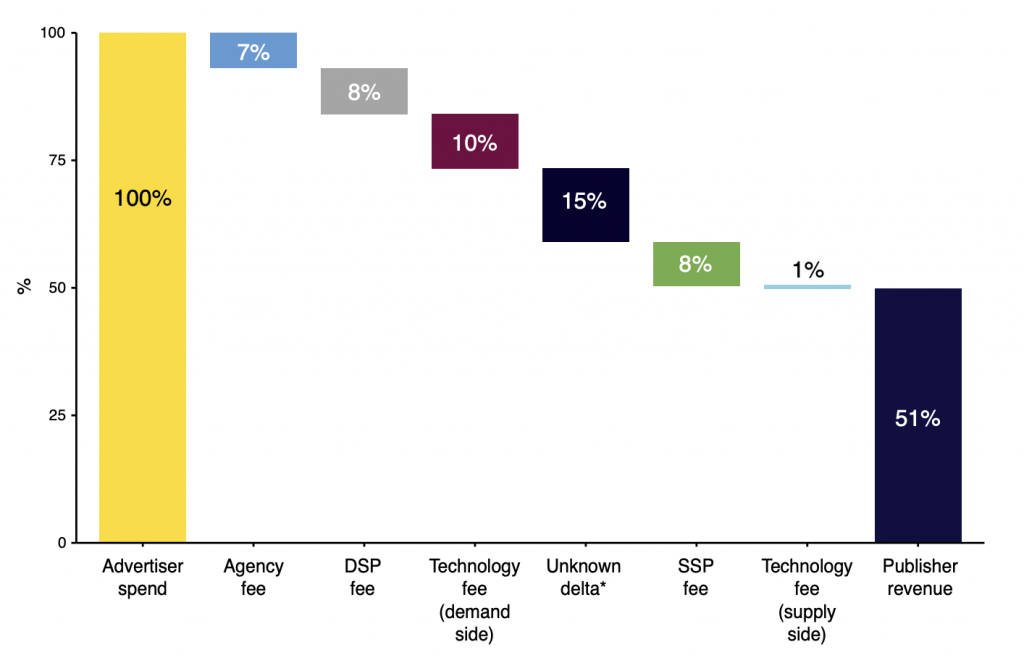 100
75
50
25
0
%

100%
7%
8%
10%
15%
8%
1%
51%

Advertiser spend
Agency fee
DSP fee
Technology fee (demand side)
Unknown delta*
SSP fee
Technology fee (supply side)
Publisher revenue